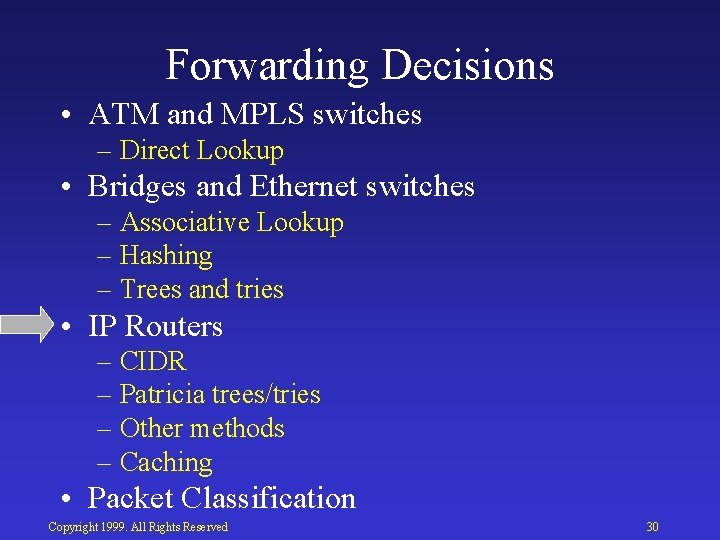 Forwarding Decisions

• ATM and MPLS switches
– Direct Lookup
• Bridges and Ethernet switches
– Associative Lookup
– Hashing
– Trees and tries
• IP Routers
– CIDR
– Patricia trees/tries
– Other methods
– Caching
• Packet Classification

Copyright 1999. All Rights Reserved

30